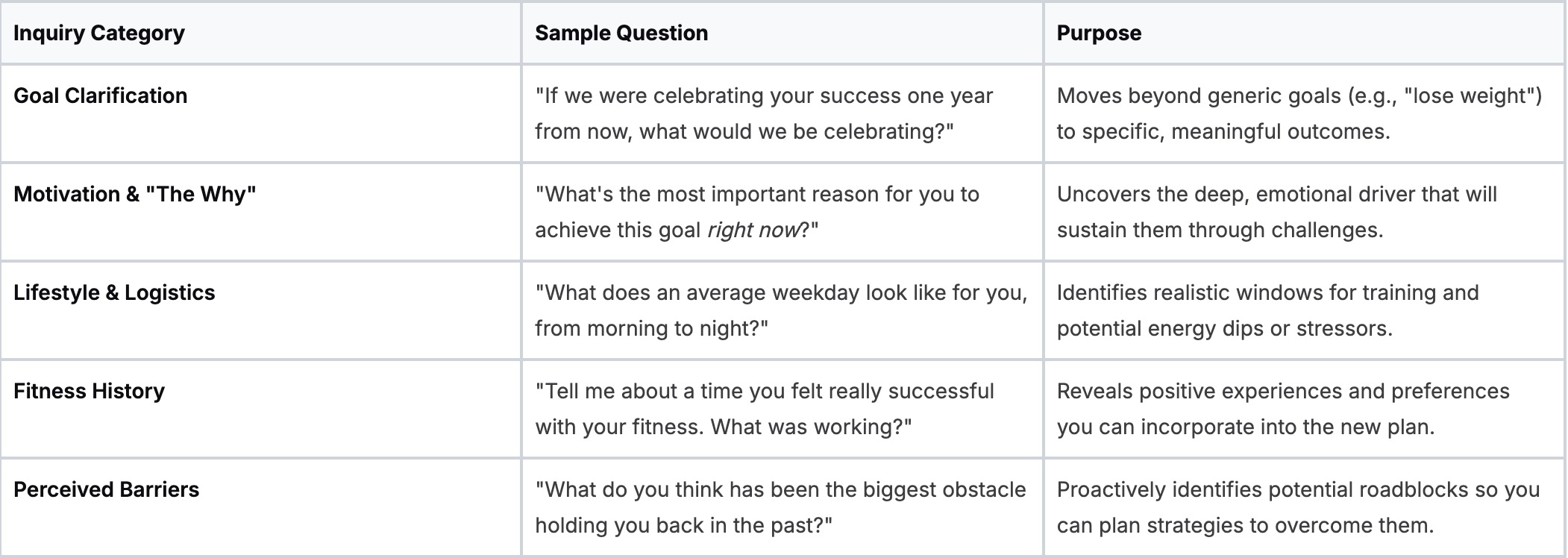 | Inquiry Category | Sample Question | Purpose |
|---|---|---|
| Goal Clarification | "If we were celebrating your success one year from now, what would we be celebrating?" | Moves beyond generic goals (e.g., "lose weight") to specific, meaningful outcomes. |
| Motivation & "The Why" | "What's the most important reason for you to achieve this goal right now?" | Uncovers the deep, emotional driver that will sustain them through challenges. |
| Lifestyle & Logistics | "What does an average weekday look like for you, from morning to night?" | Identifies realistic windows for training and potential energy dips or stressors. |
| Fitness History | "Tell me about a time you felt really successful with your fitness. What was working?" | Reveals positive experiences and preferences you can incorporate into the new plan. |
| Perceived Barriers | "What do you think has been the biggest obstacle holding you back in the past?" | Proactively identifies potential roadblocks so you can plan strategies to overcome them. |